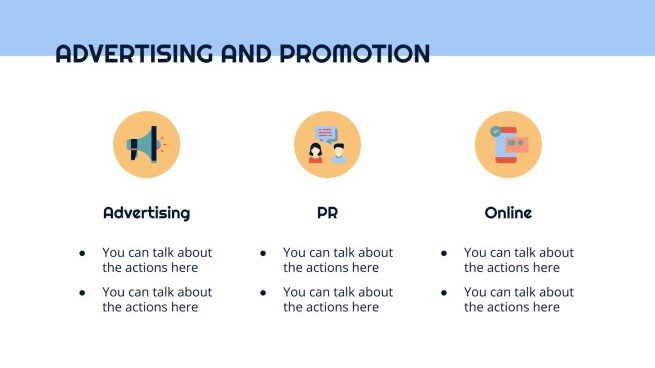 ADVERTISING AND PROMOTION

Advertising

- You can talk about the actions here
- You can talk about the actions here

PR

- You can talk about the actions here
- You can talk about the actions here

Online

- You can talk about the actions here
- You can talk about the actions here